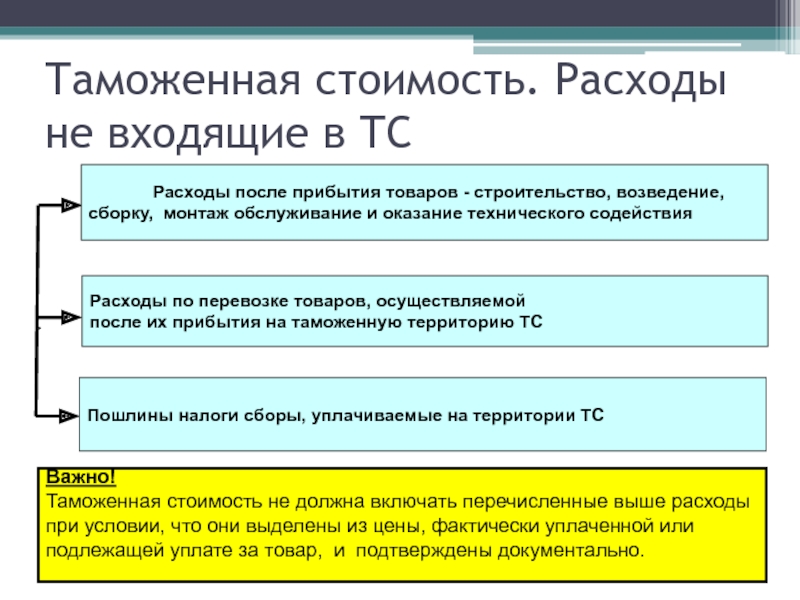 Таможенная стоимость. Расходы не входящие в ТС

Расходы после прибытия товаров - строительство, возведение, сборку, монтаж обслуживание и оказание технического содействия

Расходы по перевозке товаров, осуществляемой после их прибытия на таможенную территорию ТС

Пошлины налоги сборы, уплачиваемые на территории ТС

Важно!
Таможенная стоимость не должна включать перечисленные выше расходы при условии, что они выделены из цены, фактически уплаченной или подлежащей уплате за товар, и подтверждены документально.